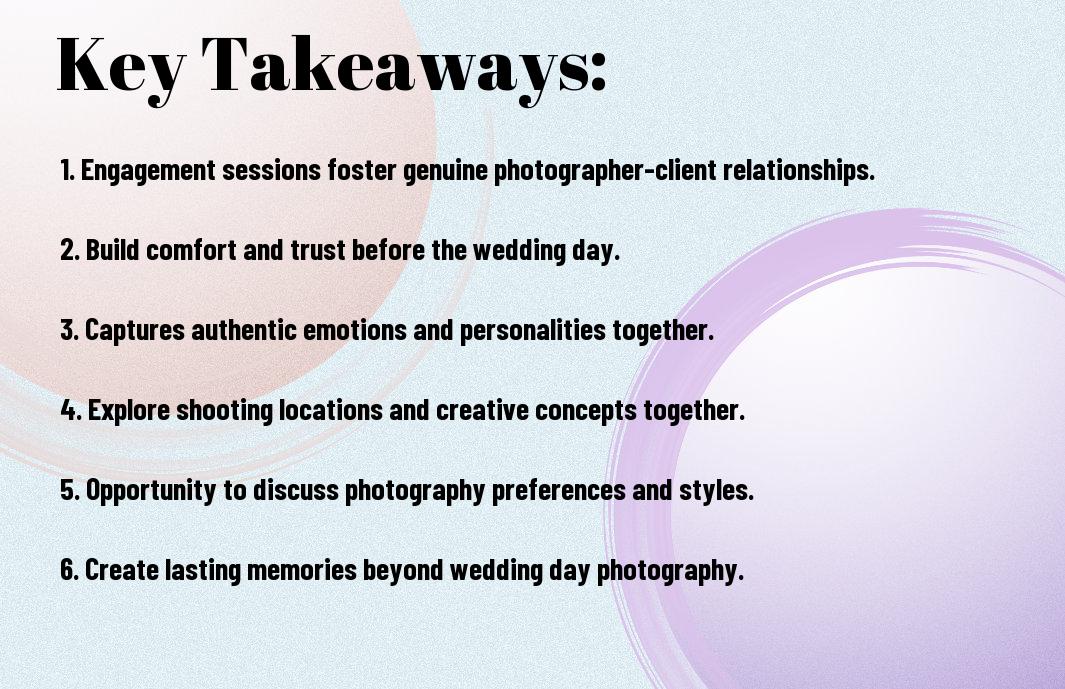 Key Takeaways:

1. Engagement sessions foster genuine photographer-client relationships.

2. Build comfort and trust before the wedding day.

3. Captures authentic emotions and personalities together.

4. Explore shooting locations and creative concepts together.

5. Opportunity to discuss photography preferences and styles.

6. Create lasting memories beyond wedding day photography.